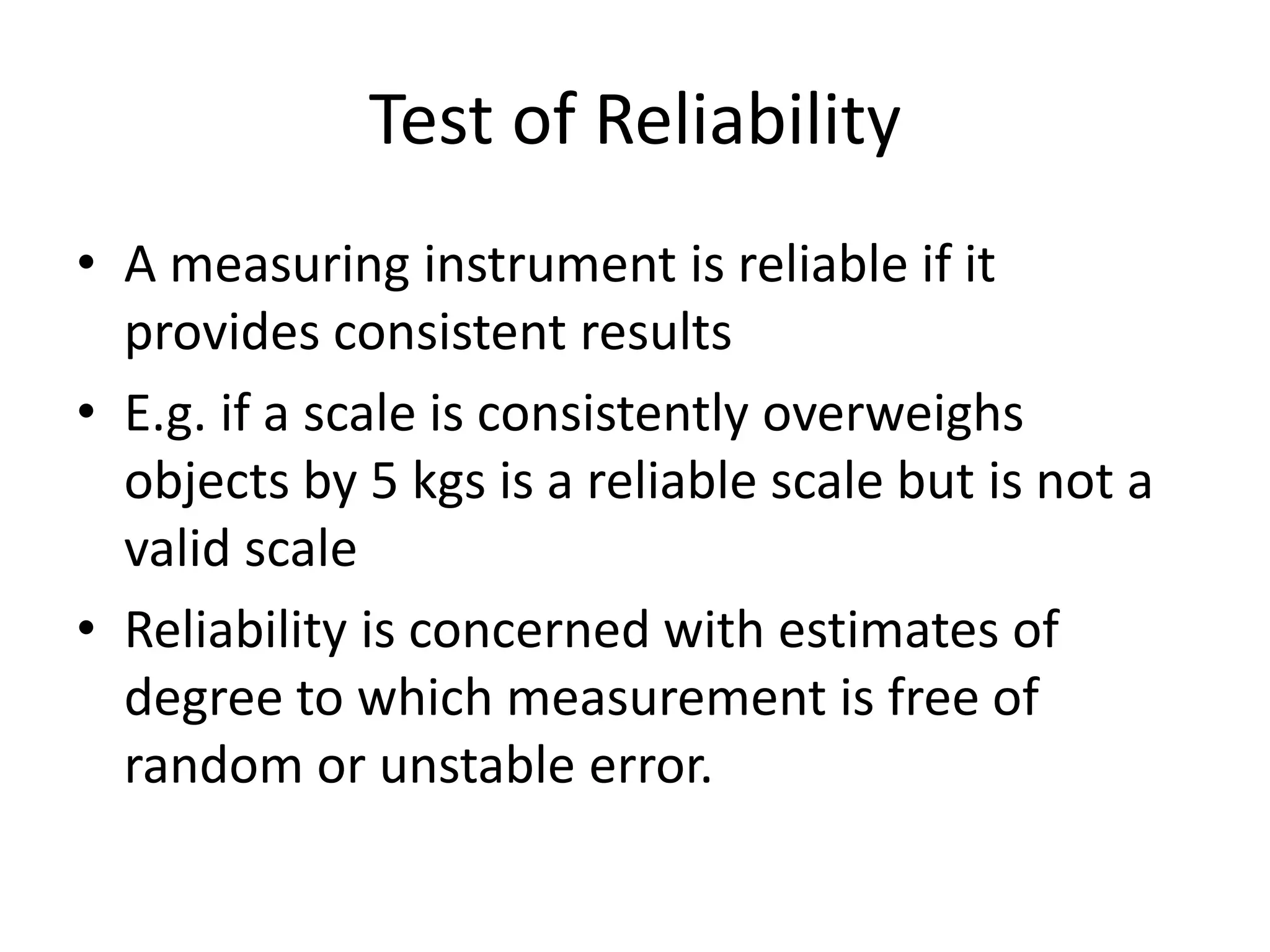 Test of Reliability

• A measuring instrument is reliable if it provides consistent results

• E.g. if a scale is consistently overweighs objects by 5 kgs is a reliable scale but is not a valid scale

• Reliability is concerned with estimates of degree to which measurement is free of random or unstable error.